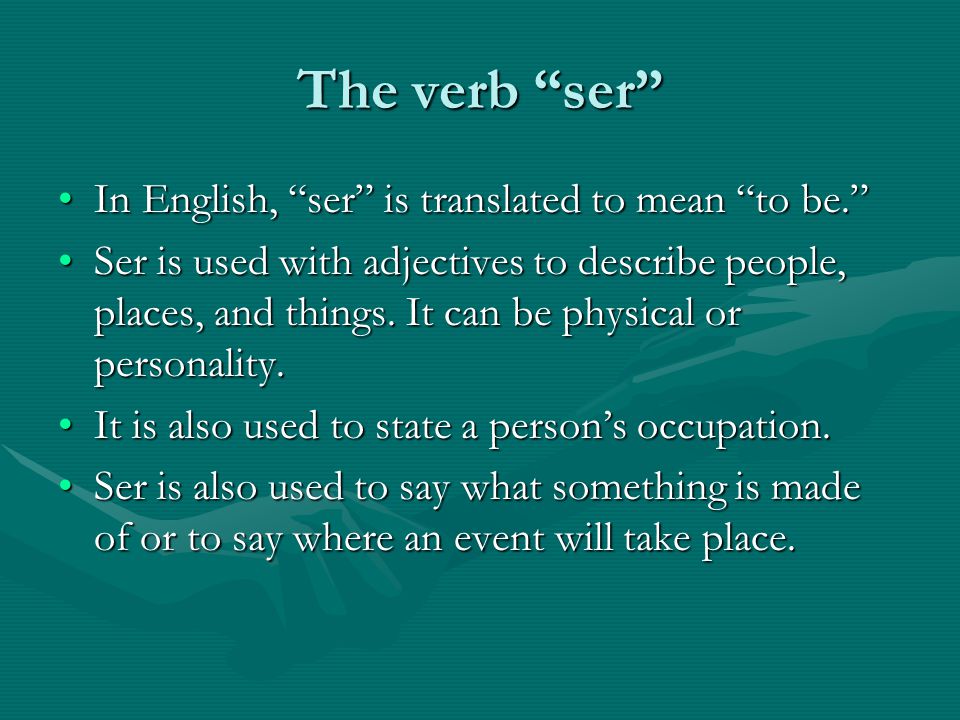 The verb “ser”

• In English, “ser” is translated to mean “to be.”
• Ser is used with adjectives to describe people, places, and things. It can be physical or personality.
• It is also used to state a person’s occupation.
• Ser is also used to say what something is made of or to say where an event will take place.